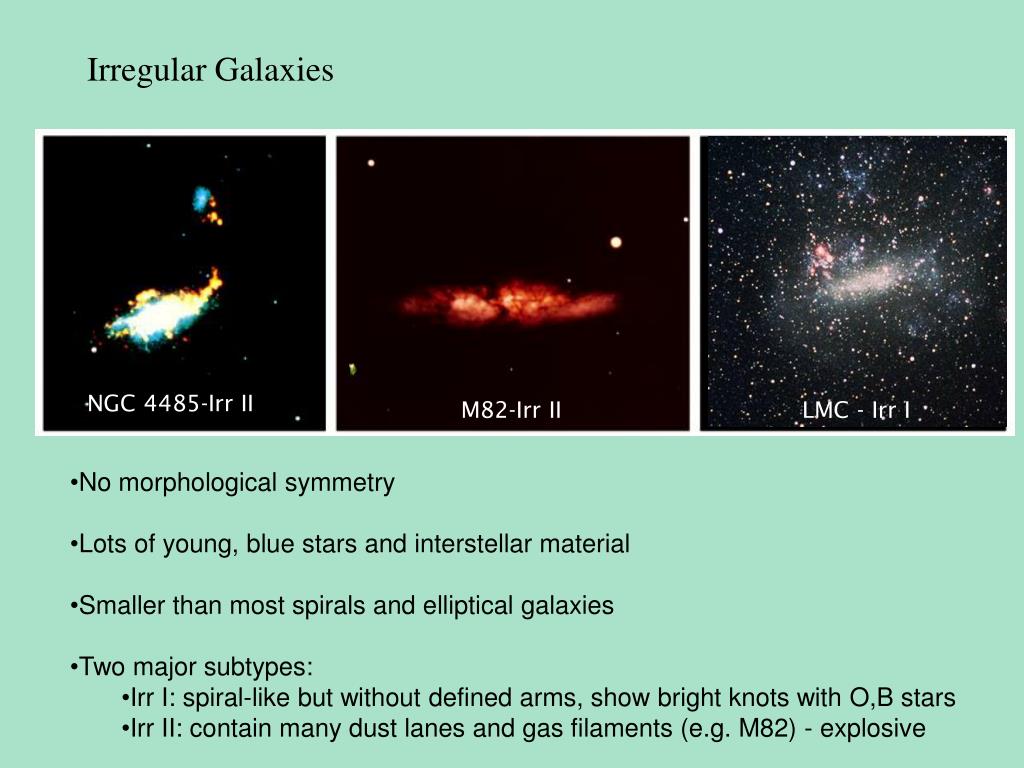 Irregular Galaxies

NGC 4485-Irr II

M82-Irr II

LMC - Irr I

•No morphological symmetry

•Lots of young, blue stars and interstellar material

•Smaller than most spirals and elliptical galaxies

•Two major subtypes:
•Irr I: spiral-like but without defined arms, show bright knots with O,B stars
•Irr II: contain many dust lanes and gas filaments (e.g. M82) - explosive